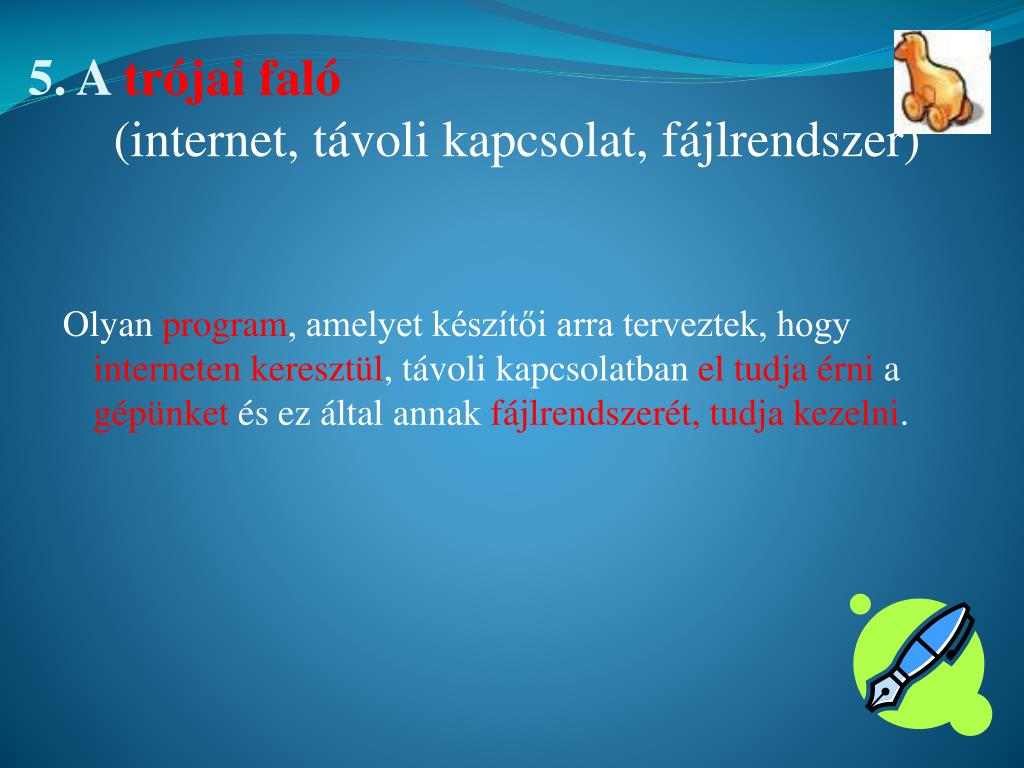 5. A trójai faló
(internet, távoli kapcsolat, fájlrendszer)

Olyan program, amelyet készítői arra terveztek, hogy interneten keresztül, távoli kapcsolatban el tudja érni a gépünket és ez által annak fájlrendszerét, tudja kezelni.